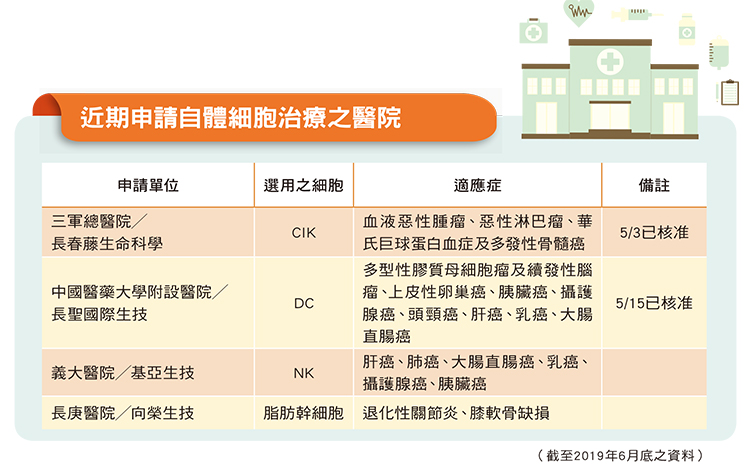 近期申請自體細胞治療之醫院

| 申請單位 | 選用之細胞 | 適應症 | 備註 |
|---|---|---|---|
| 三軍總醫院／長春藤生命科學 | CIK | 血液惡性腫瘤、惡性淋巴瘤、華氏巨球蛋白血症及多發性骨髓癌 | 5/3已核准 |
| 中國醫藥大學附設醫院／長聖國際生技 | DC | 多型性膠質母細胞瘤及續發性腦瘤、上皮性卵巢癌、胰臟癌、攝護腺癌、頭頸癌、肝癌、乳癌、大腸直腸癌 | 5/15已核准 |
| 義大醫院／基亞生技 | NK | 肝癌、肺癌、大腸直腸癌、乳癌、攝護腺癌、胰臟癌 | |
| 長庚醫院／向榮生技 | 脂肪幹細胞 | 退化性關節炎、膝軟骨缺損 | |

（截至2019年6月底之資料）